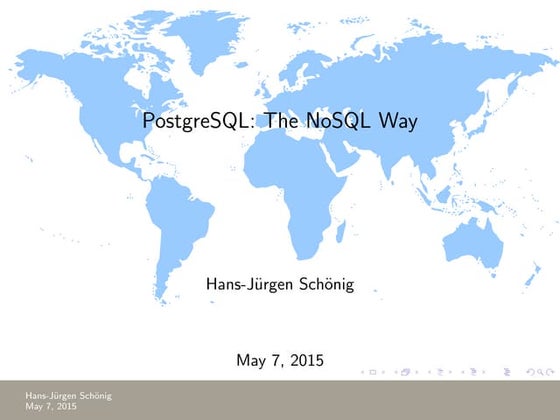 PostgreSQL: The NoSQL Way

Hans-Jürgen Schönig

May 7, 2015

Hans-Jürgen Schönig
May 7, 2015